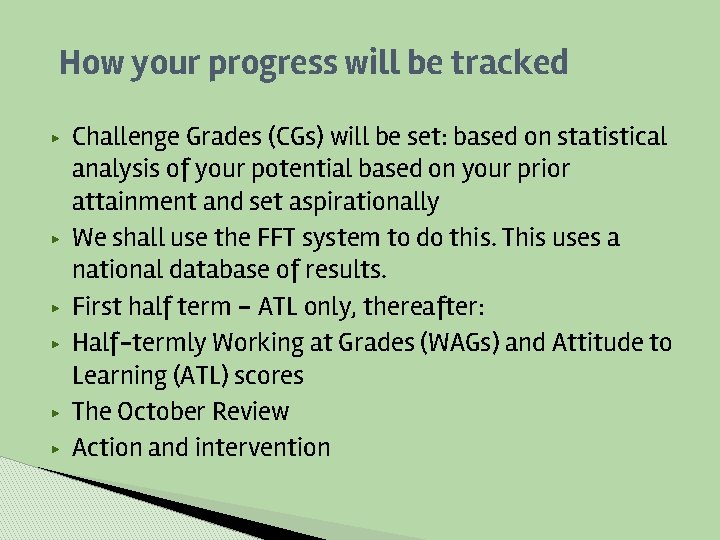 How your progress will be tracked

▸ Challenge Grades (CGs) will be set: based on statistical analysis of your potential based on your prior attainment and set aspirationally
▸ We shall use the FFT system to do this. This uses a national database of results.
▸ First half term – ATL only, thereafter:
▸ Half-termly Working at Grades (WAGs) and Attitude to Learning (ATL) scores
▸ The October Review
▸ Action and intervention